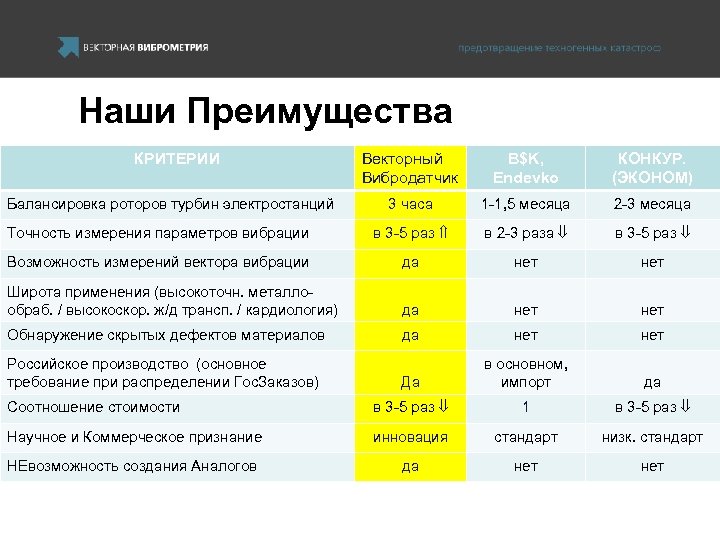 ВЕКТОРНАЯ ВИБРОМЕТРИЯ

предотвращение техногенных катастроф

Наши Преимущества

| КРИТЕРИИ | Векторный Вибродатчик | B$K, Endevko | КОНКУР. (ЭКОНОМ) |
|---|---|---|---|
| Балансировка роторов турбин электростанций | 3 часа | 1-1,5 месяца | 2-3 месяца |
| Точность измерения параметров вибрации | в 3-5 раз ⇑ | в 2-3 раза ⇓ | в 3-5 раз ⇓ |
| Возможность измерений вектора вибрации | да | нет | нет |
| Широта применения (высокоточн. металлообраб. / высокоскор. ж/д трансп. / кардиология) | да | нет | нет |
| Обнаружение скрытых дефектов материалов | да | нет | нет |
| Российское производство (основное требование при распределении ГосЗаказов) | Да | в основном, импорт | да |
| Соотношение стоимости | в 3-5 раз ⇓ | 1 | в 3-5 раз ⇓ |
| Научное и Коммерческое признание | инновация | стандарт | низк. стандарт |
| НЕвозможность создания Аналогов | да | нет | нет |